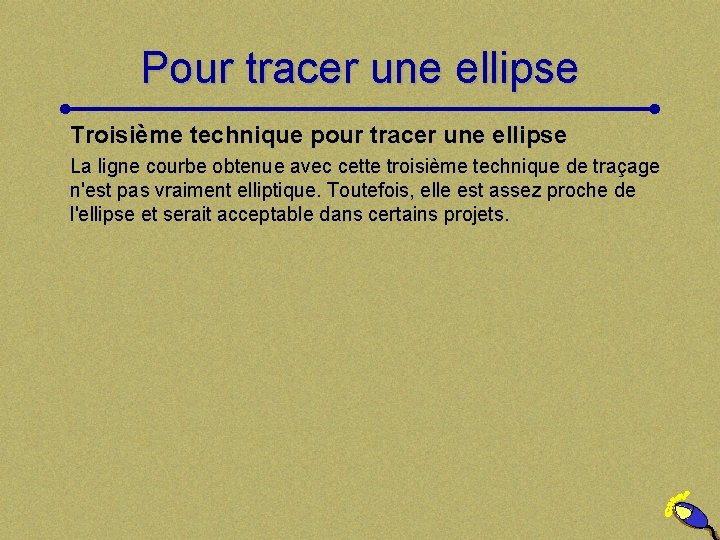 Pour tracer une ellipse

Troisième technique pour tracer une ellipse

La ligne courbe obtenue avec cette troisième technique de traçage n'est pas vraiment elliptique. Toutefois, elle est assez proche de l'ellipse et serait acceptable dans certains projets.